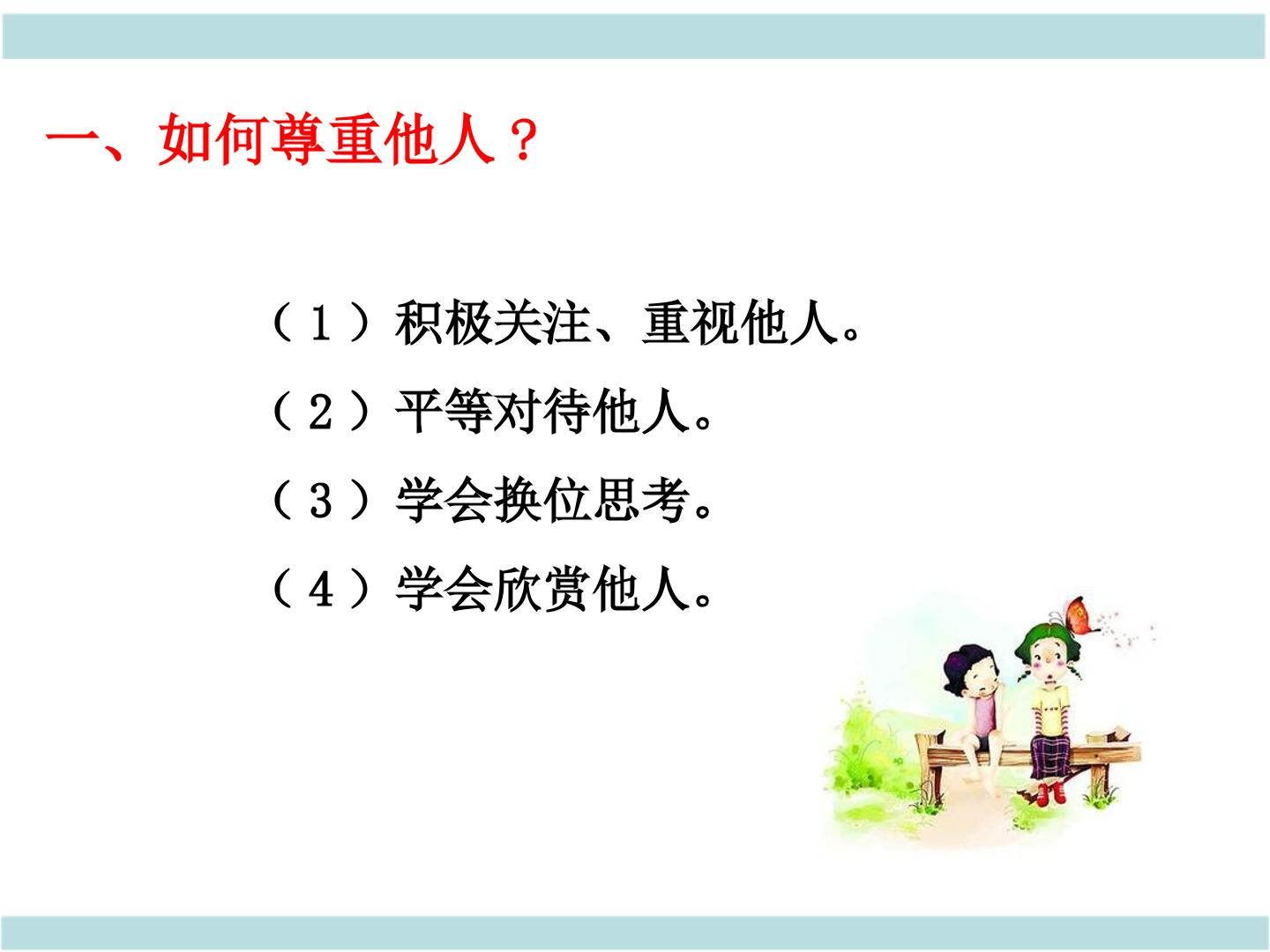 一、如何尊重他人？

（1）积极关注、重视他人。

（2）平等对待他人。

（3）学会换位思考。

（4）学会欣赏他人。